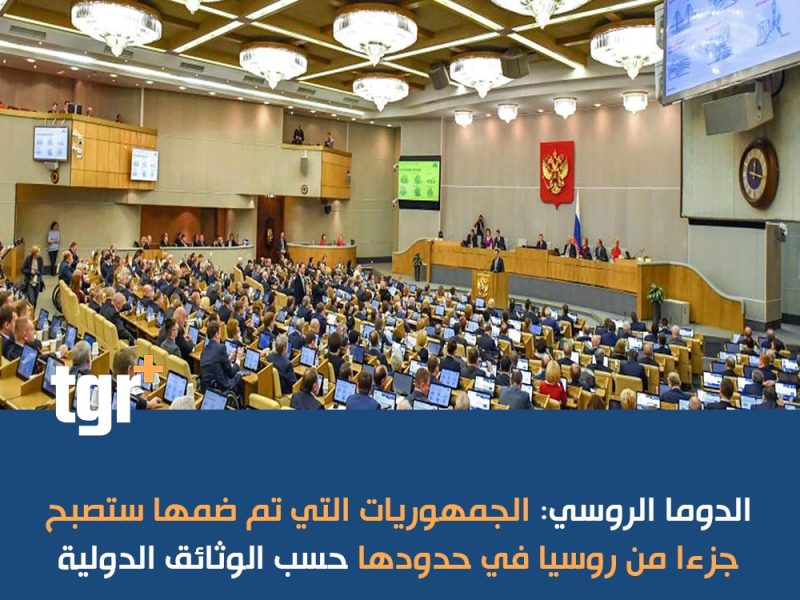 tgr+

الدوما الروسي: الجمهوريات التي تم ضمها ستصبح جزءا من روسيا في حدودها حسب الوثائق الدولية